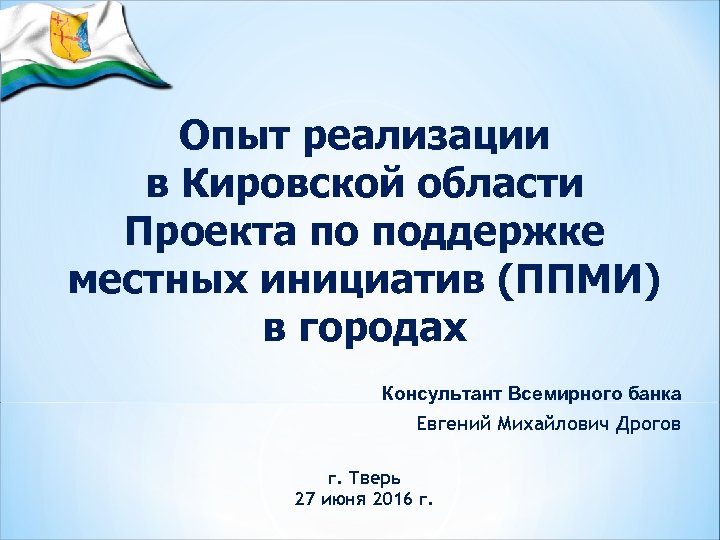 Опыт реализации в Кировской области Проекта по поддержке местных инициатив (ППМИ) в городах

Консультант Всемирного банка

Евгений Михайлович Дрогов

г. Тверь
27 июня 2016 г.